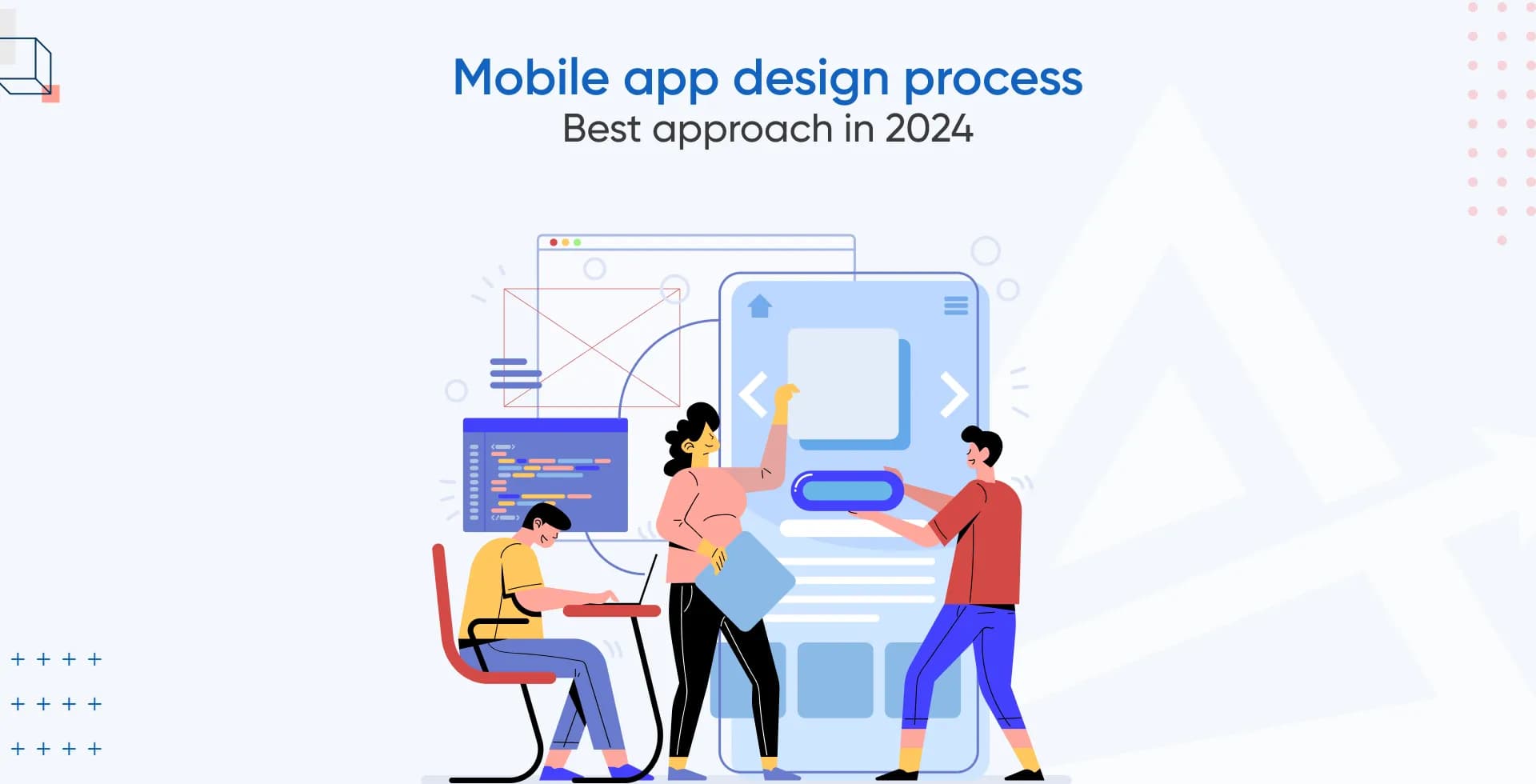 Mobile app design process
Best approach in 2024